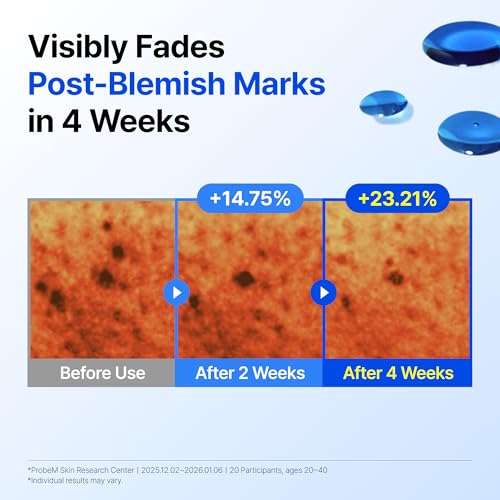 Visibly Fades
Post-Blemish Marks
in 4 Weeks

+14.75%
+23.21%

Before Use
After 2 Weeks
After 4 Weeks

*ProbeM Skin Research Center | 2025.12.02~2026.01.06 | 20 Participants, ages 20~40
*Individual results may vary.